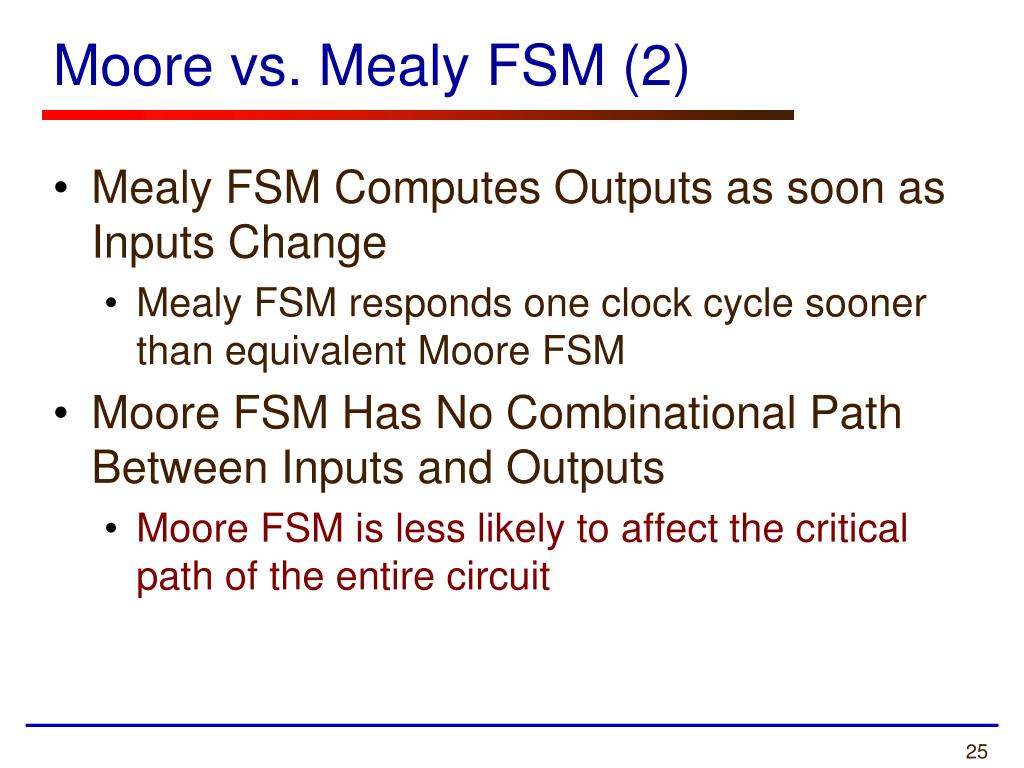 Moore vs. Mealy FSM (2)

• Mealy FSM Computes Outputs as soon as Inputs Change
  • Mealy FSM responds one clock cycle sooner than equivalent Moore FSM
• Moore FSM Has No Combinational Path Between Inputs and Outputs
  • Moore FSM is less likely to affect the critical path of the entire circuit

25